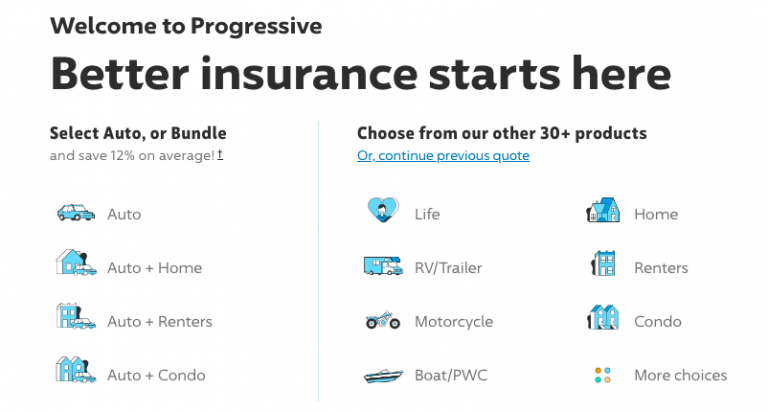 Welcome to Progressive

Better insurance starts here

Select Auto, or Bundle
and save 12% on average! ‡

Auto

Auto + Home

Auto + Renters

Auto + Condo

Choose from our other 30+ products
Or, continue previous quote

Life

RV/Trailer

Motorcycle

Boat/PWC

Home

Renters

Condo

More choices